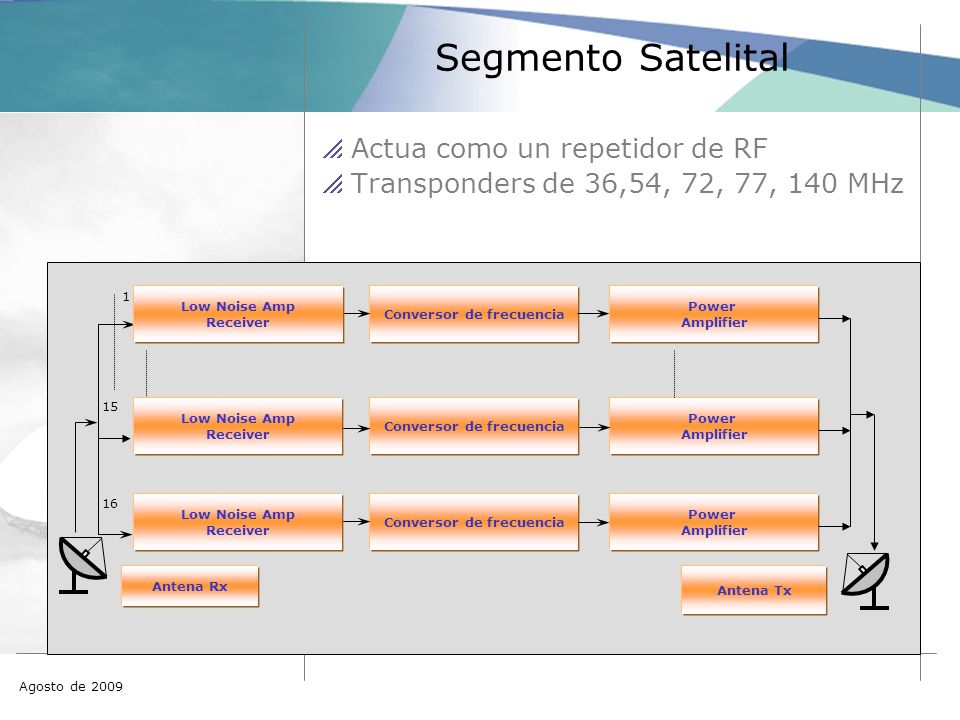 Segmento Satelital

Actua como un repetidor de RF
Transponders de 36,54, 72, 77, 140 MHz

1
Low Noise Amp Receiver
Conversor de frecuencia
Power Amplifier

15
Low Noise Amp Receiver
Conversor de frecuencia
Power Amplifier

16
Low Noise Amp Receiver
Conversor de frecuencia
Power Amplifier

Antena Rx
Antena Tx

Agosto de 2009